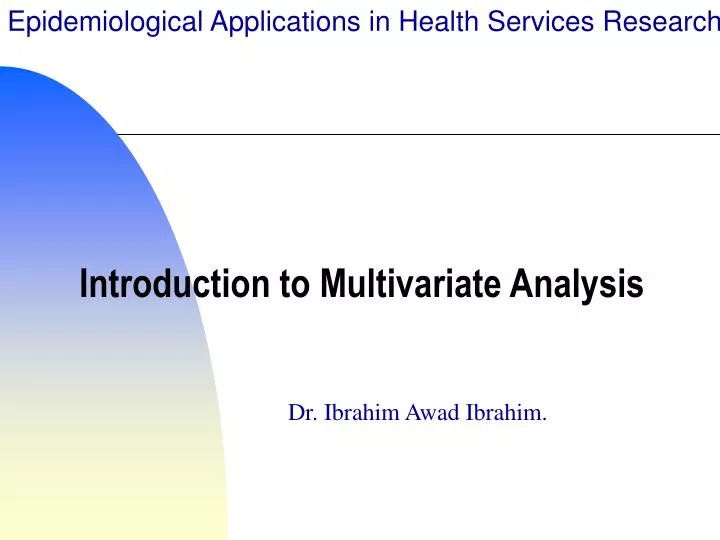 Epidemiological Applications in Health Services Research

Introduction to Multivariate Analysis

Dr. Ibrahim Awad Ibrahim.